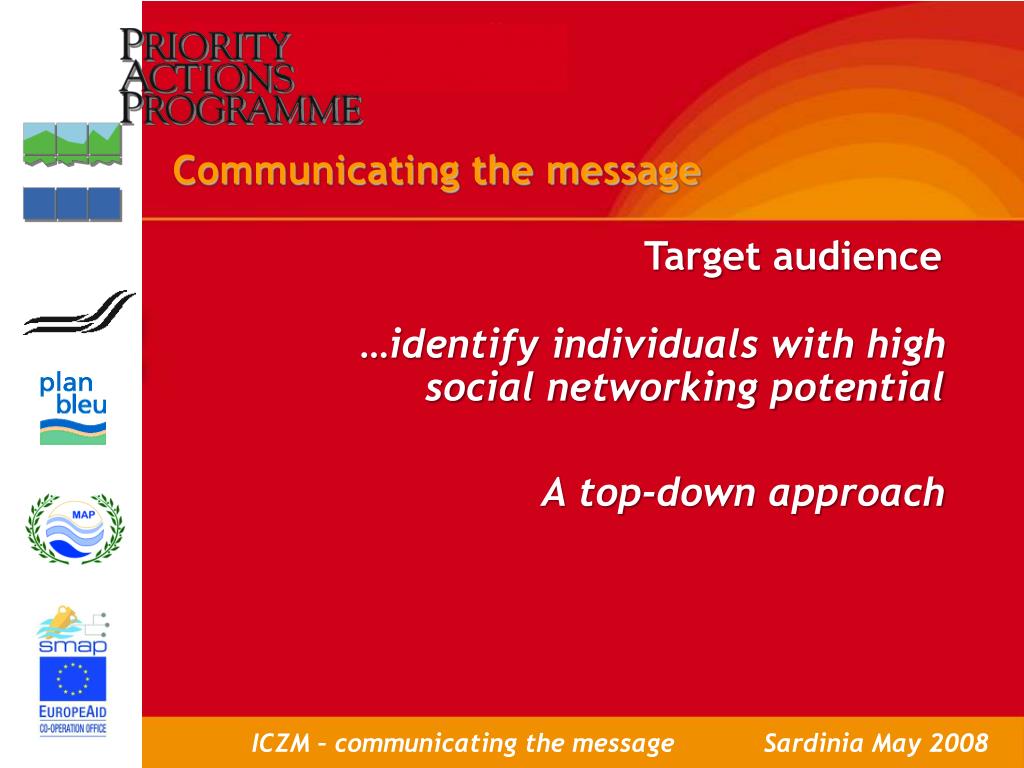 PRIORITY ACTIONS PROGRAMME

Communicating the message

Target audience

…identify individuals with high social networking potential

A top-down approach

plan bleu

MAP

smap

EUROPEAID CO-OPERATION OFFICE

ICZM – communicating the message Sardinia May 2008